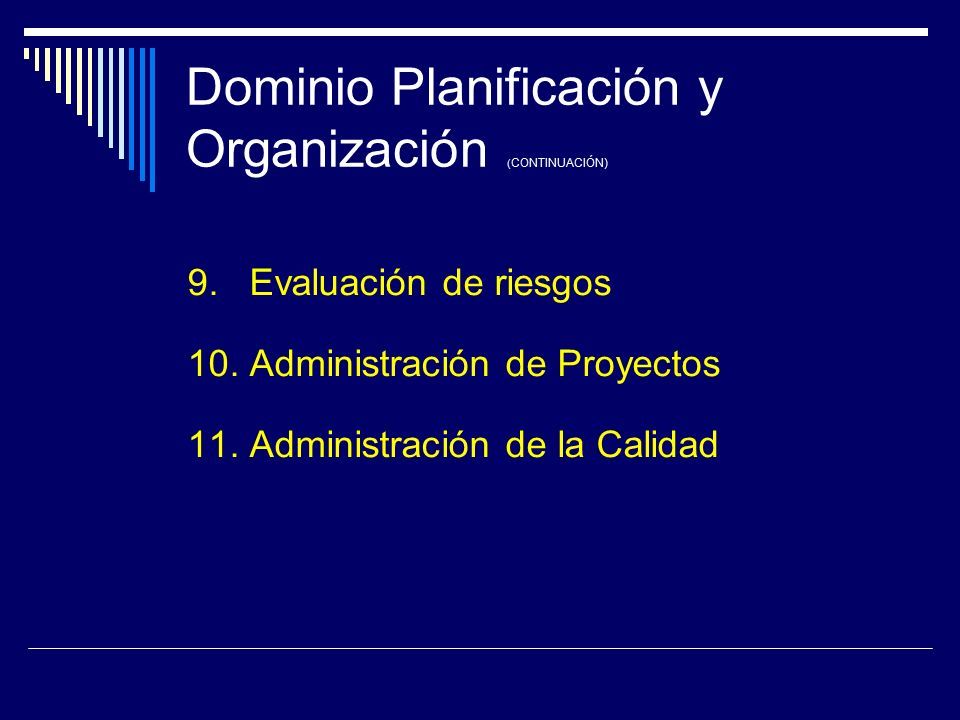 Dominio Planificación y Organización (CONTINUACIÓN)

9. Evaluación de riesgos

10. Administración de Proyectos

11. Administración de la Calidad